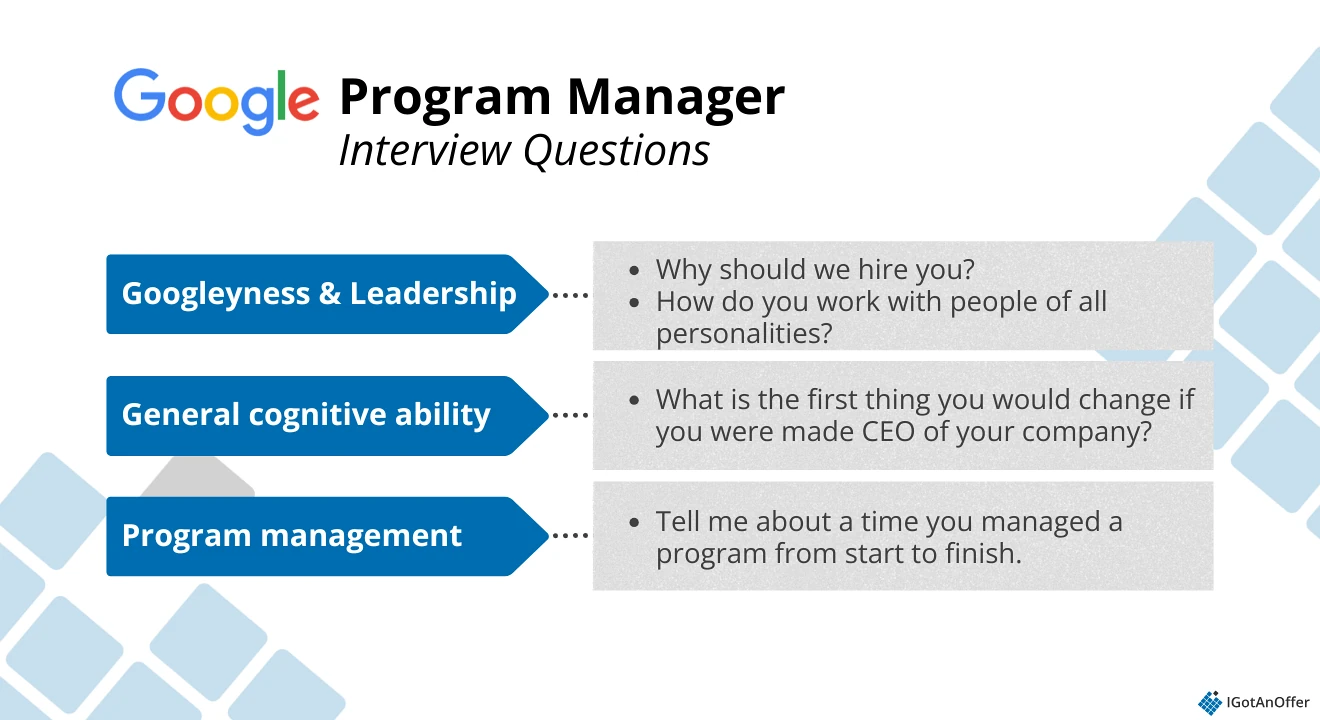 Google Program Manager
Interview Questions

Googleyness & Leadership

- Why should we hire you?
- How do you work with people of all personalities?

General cognitive ability

- What is the first thing you would change if you were made CEO of your company?

Program management

- Tell me about a time you managed a program from start to finish.

IGotAnOffer